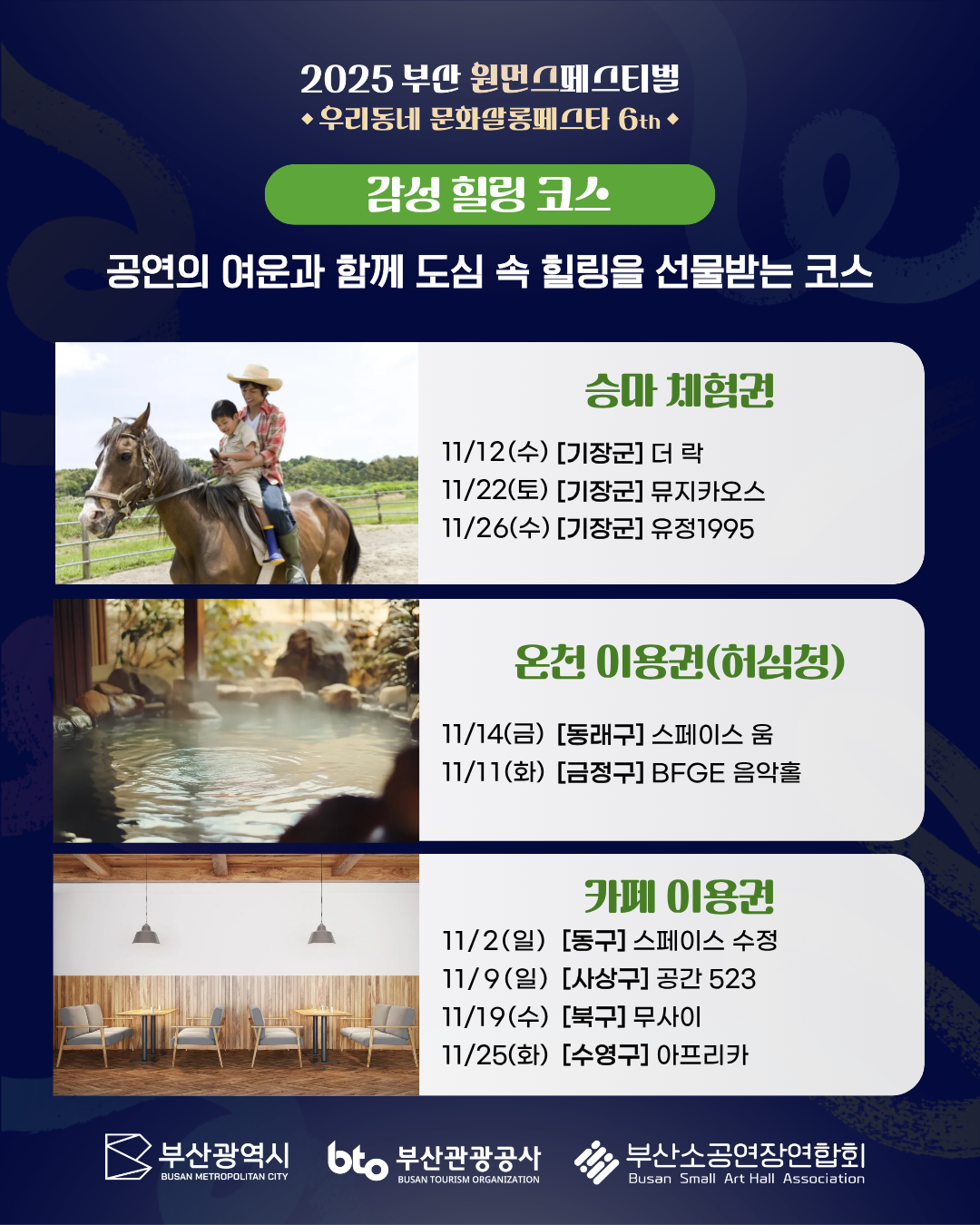 2025 부산 원먼스페스티벌
◆ 우리동네 문화살롱페스타 6th ◆

감성 힐링 코스

공연의 여운과 함께 도심 속 힐링을 선물받는 코스

승마 체험권

11/12(수) [기장군] 더 락
11/22(토) [기장군] 뮤지카오스
11/26(수) [기장군] 유정1995

온천 이용권(허심청)

11/14(금) [동래구] 스페이스 움
11/11(화) [금정구] BFGE 음악홀

카페 이용권

11/2(일) [동구] 스페이스 수정
11/9(일) [사상구] 공간 523
11/19(수) [북구] 무사이
11/25(화) [수영구] 아프리카

부산광역시 BUSAN METROPOLITAN CITY
bto 부산관광공사 BUSAN TOURISM ORGANIZATION
부산소공연장연합회 Busan Small Art Hall Association